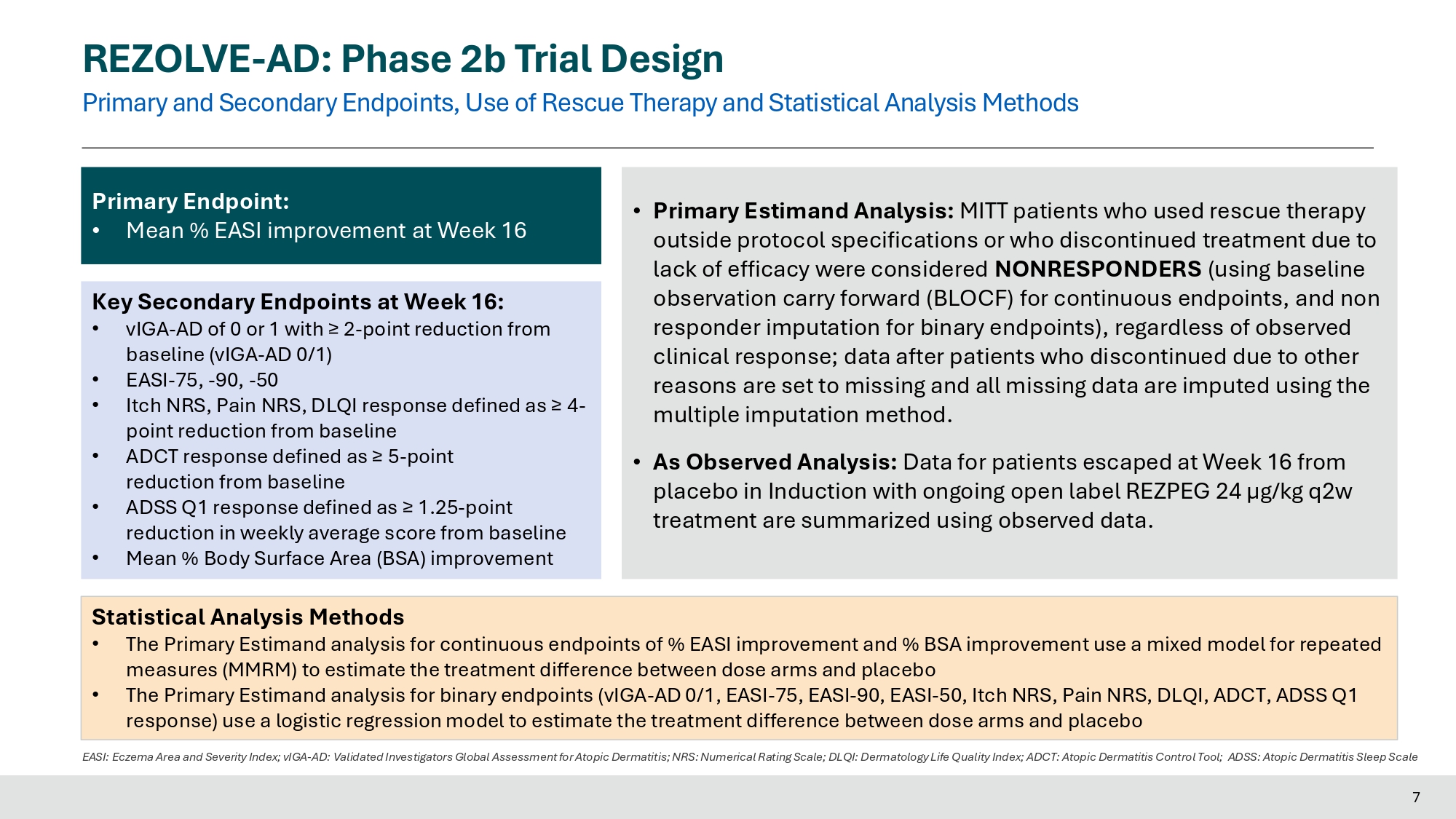 REZOLVE-AD: Phase 2b Trial Design

Primary and Secondary Endpoints, Use of Rescue Therapy and Statistical Analysis Methods

Primary Endpoint:
• Mean % EASI improvement at Week 16

Key Secondary Endpoints at Week 16:
• vIGA-AD of 0 or 1 with ≥ 2-point reduction from baseline (vIGA-AD 0/1)
• EASI-75, -90, -50
• Itch NRS, Pain NRS, DLQI response defined as ≥ 4-point reduction from baseline
• ADCT response defined as ≥ 5-point reduction from baseline
• ADSS Q1 response defined as ≥ 1.25-point reduction in weekly average score from baseline
• Mean % Body Surface Area (BSA) improvement

• Primary Estimand Analysis: MITT patients who used rescue therapy outside protocol specifications or who discontinued treatment due to lack of efficacy were considered NONRESPONDERS (using baseline observation carry forward (BLOCF) for continuous endpoints, and non responder imputation for binary endpoints), regardless of observed clinical response; data after patients who discontinued due to other reasons are set to missing and all missing data are imputed using the multiple imputation method.

• As Observed Analysis: Data for patients escaped at Week 16 from placebo in Induction with ongoing open label REZPEG 24 µg/kg q2w treatment are summarized using observed data.

Statistical Analysis Methods
• The Primary Estimand analysis for continuous endpoints of % EASI improvement and % BSA improvement use a mixed model for repeated measures (MMRM) to estimate the treatment difference between dose arms and placebo
• The Primary Estimand analysis for binary endpoints (vIGA-AD 0/1, EASI-75, EASI-90, EASI-50, Itch NRS, Pain NRS, DLQI, ADCT, ADSS Q1 response) use a logistic regression model to estimate the treatment difference between dose arms and placebo

EASI: Eczema Area and Severity Index; vIGA-AD: Validated Investigators Global Assessment for Atopic Dermatitis; NRS: Numerical Rating Scale; DLQI: Dermatology Life Quality Index; ADCT: Atopic Dermatitis Control Tool; ADSS: Atopic Dermatitis Sleep Scale

7